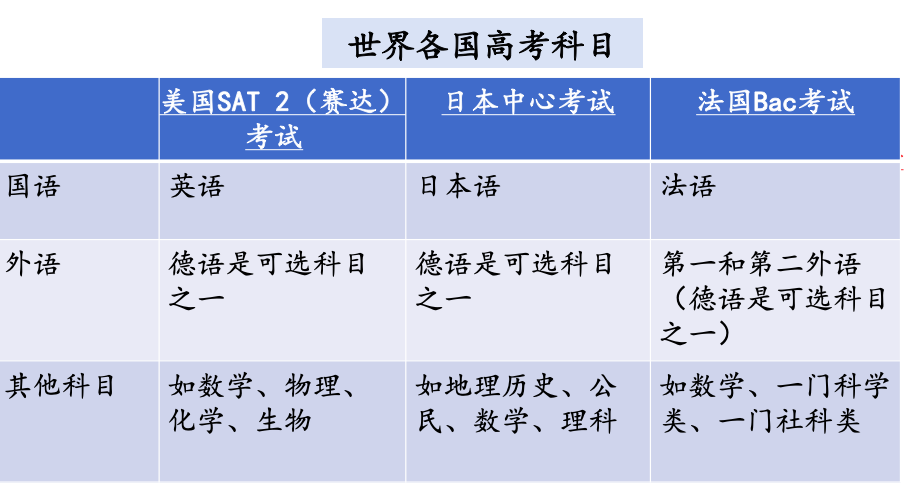 世界各国高考科目

| | 美国SAT 2（赛达）考试 | 日本中心考试 | 法国Bac考试 |
|---|---|---|---|
| 国语 | 英语 | 日本语 | 法语 |
| 外语 | 德语是可选科目之一 | 德语是可选科目之一 | 第一和第二外语（德语是可选科目之一） |
| 其他科目 | 如数学、物理、化学、生物 | 如地理历史、公民、数学、理科 | 如数学、一门科学类、一门社科类 |